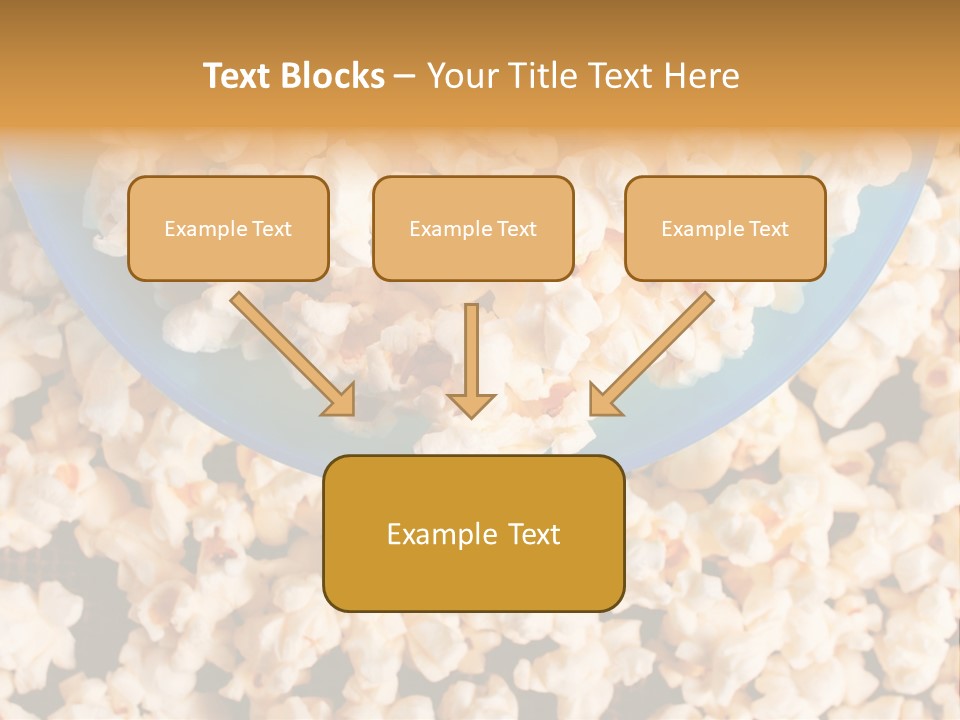 Text Blocks – Your Title Text Here

Example Text

Example Text

Example Text

Example Text